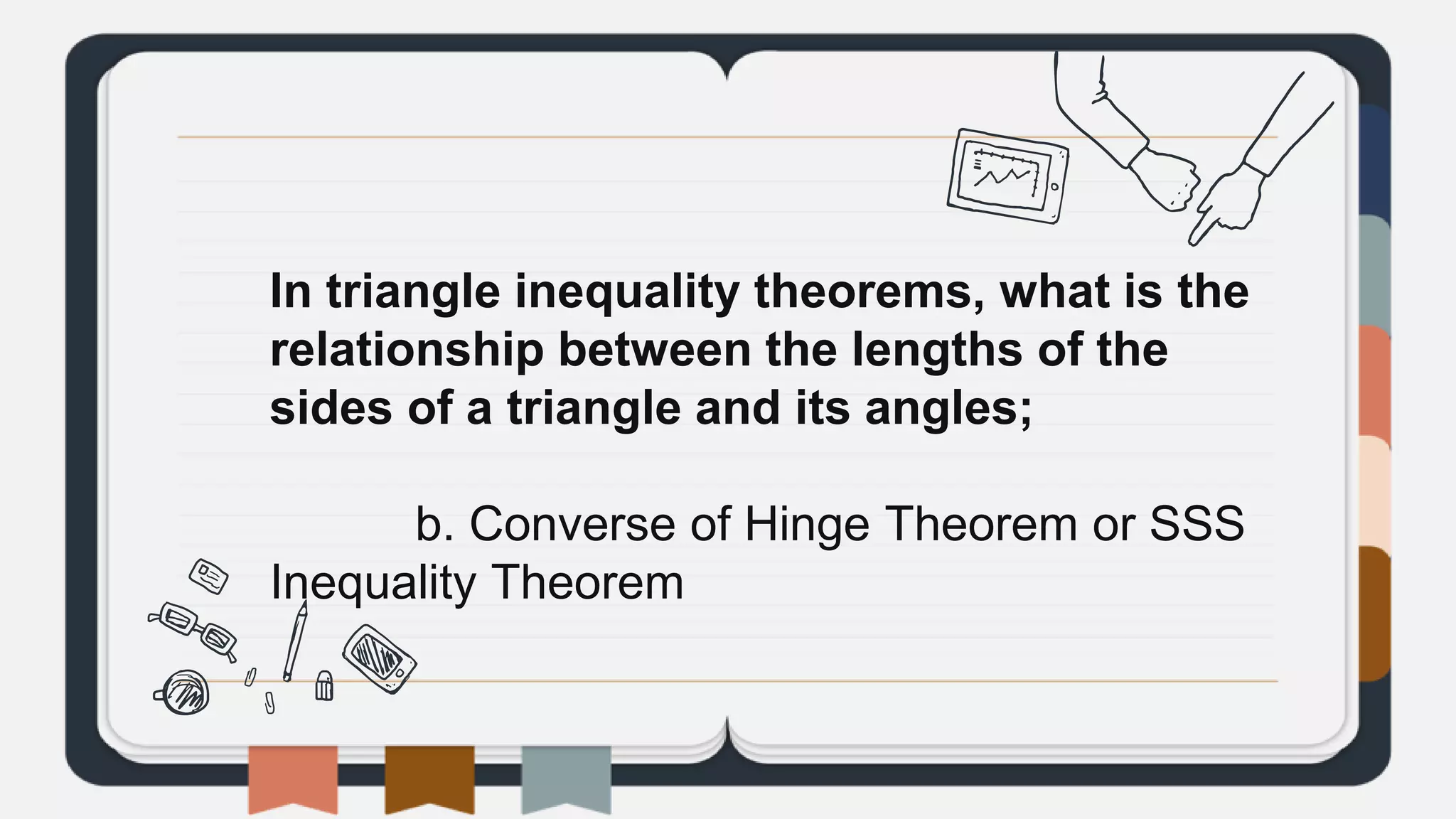 In triangle inequality theorems, what is the relationship between the lengths of the sides of a triangle and its angles;

b. Converse of Hinge Theorem or SSS Inequality Theorem